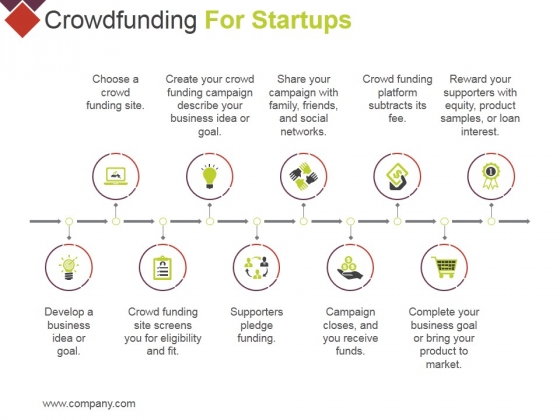 Crowdfunding For Startups

Choose a crowd funding site.

Create your crowd funding campaign describe your business idea or goal.

Share your campaign with family, friends, and social networks.

Crowd funding platform subtracts its fee.

Reward your supporters with equity, product samples, or loan interest.

Develop a business idea or goal.

Crowd funding site screens you for eligibility and fit.

Supporters pledge funding.

Campaign closes, and you receive funds.

Complete your business goal or bring your product to market.

www.company.com